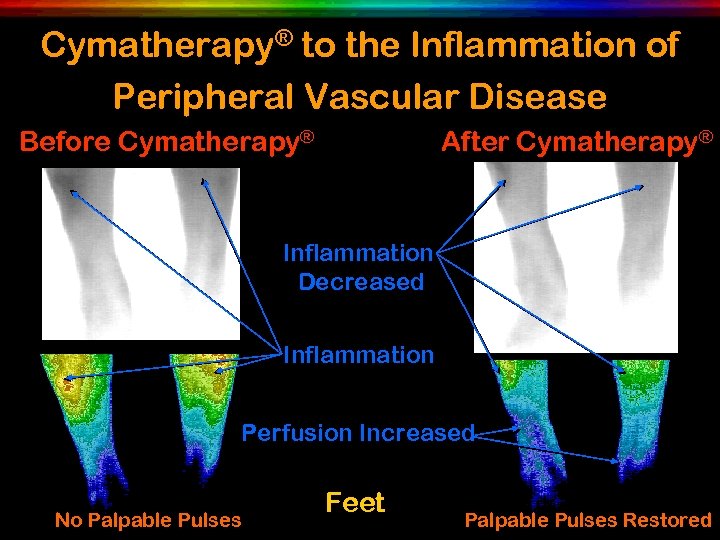 Cymatherapy® to the Inflammation of Peripheral Vascular Disease

Before Cymatherapy®

After Cymatherapy®

Inflammation Decreased

Inflammation

Perfusion Increased

Feet

No Palpable Pulses

Palpable Pulses Restored